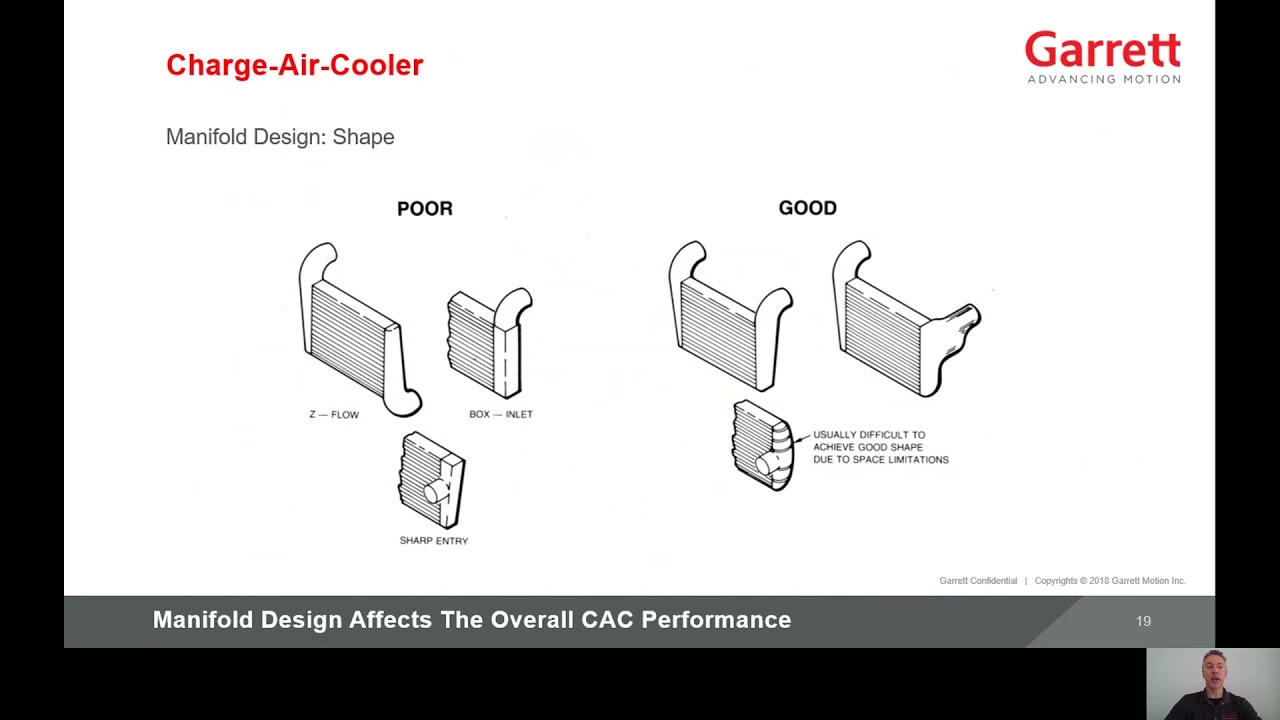 Charge-Air-Cooler

Garrett
ADVANCING MOTION

Manifold Design: Shape

POOR

Z — FLOW

BOX — INLET

SHARP ENTRY

GOOD

USUALLY DIFFICULT TO ACHIEVE GOOD SHAPE DUE TO SPACE LIMITATIONS

Garrett Confidential | Copyrights © 2018 Garrett Motion Inc.

Manifold Design Affects The Overall CAC Performance

19